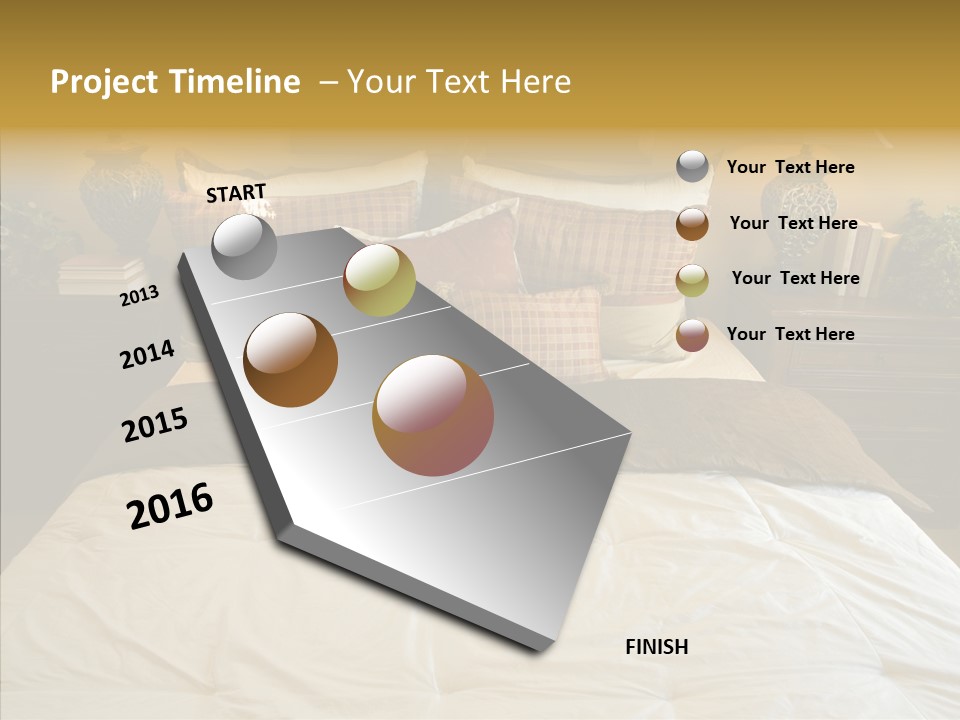 Project Timeline – Your Text Here

START

2013

2014

2015

2016

FINISH

Your Text Here

Your Text Here

Your Text Here

Your Text Here